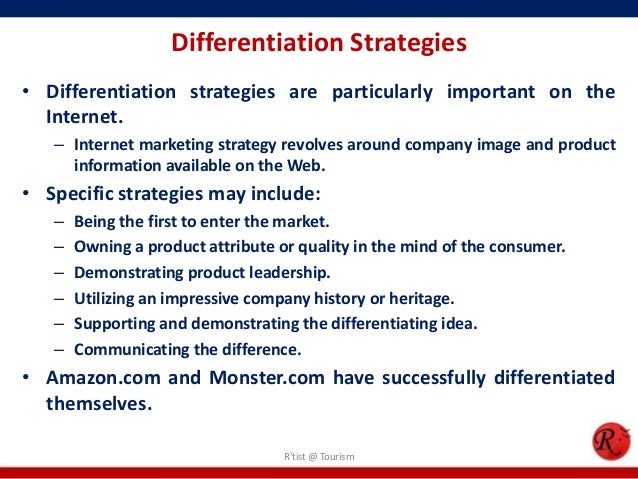 Differentiation Strategies

• Differentiation strategies are particularly important on the Internet.

– Internet marketing strategy revolves around company image and product information available on the Web.

• Specific strategies may include:

– Being the first to enter the market.

– Owning a product attribute or quality in the mind of the consumer.

– Demonstrating product leadership.

– Utilizing an impressive company history or heritage.

– Supporting and demonstrating the differentiating idea.

– Communicating the difference.

• Amazon.com and Monster.com have successfully differentiated themselves.

R'tist @ Tourism

R